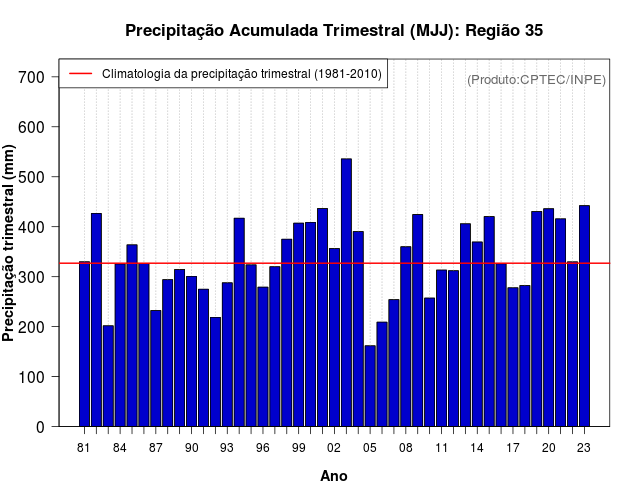 Precipitação Acumulada Trimestral (MJJ): Região 35

Climatologia da precipitação trimestral (1981-2010)

(Produto:CPTEC/INPE)

Precipitação trimestral (mm)

700
600
500
400
300
200
100
0

81 84 87 90 93 96 99 02 05 08 11 14 17 20 23

Ano